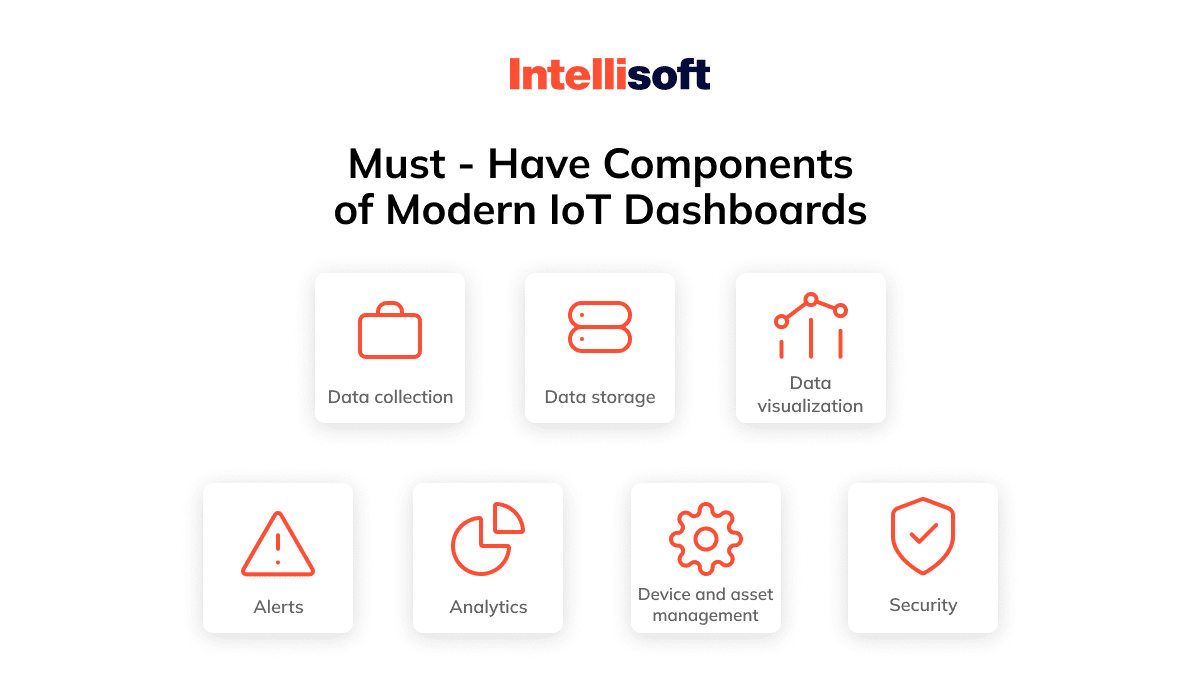 Intellisoft

Must - Have Components of Modern IoT Dashboards

Data collection

Data storage

Data visualization

Alerts

Analytics

Device and asset management

Security